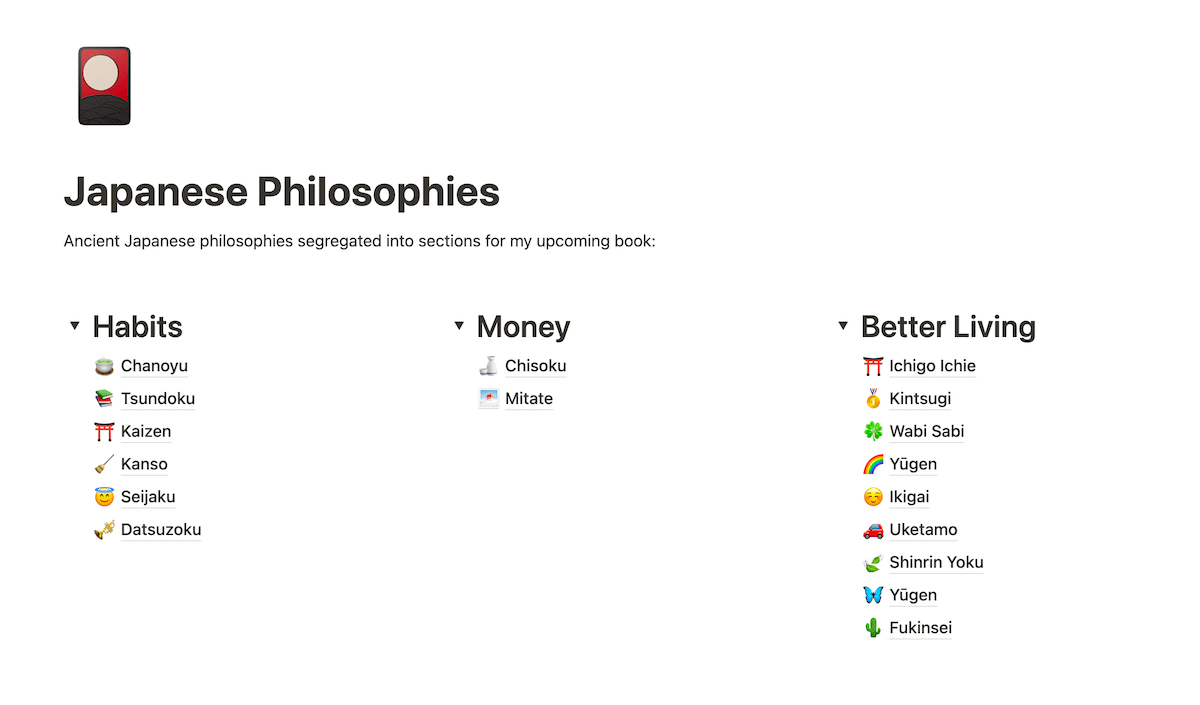 Japanese Philosophies

Ancient Japanese philosophies segregated into sections for my upcoming book:

Habits
Chanoyu
Tsundoku
Kaizen
Kanso
Seijaku
Datsuzoku

Money
Chisoku
Mitate

Better Living
Ichigo Ichie
Kintsugi
Wabi Sabi
Yūgen
Ikigai
Uketamo
Shinrin Yoku
Yūgen
Fukinsei